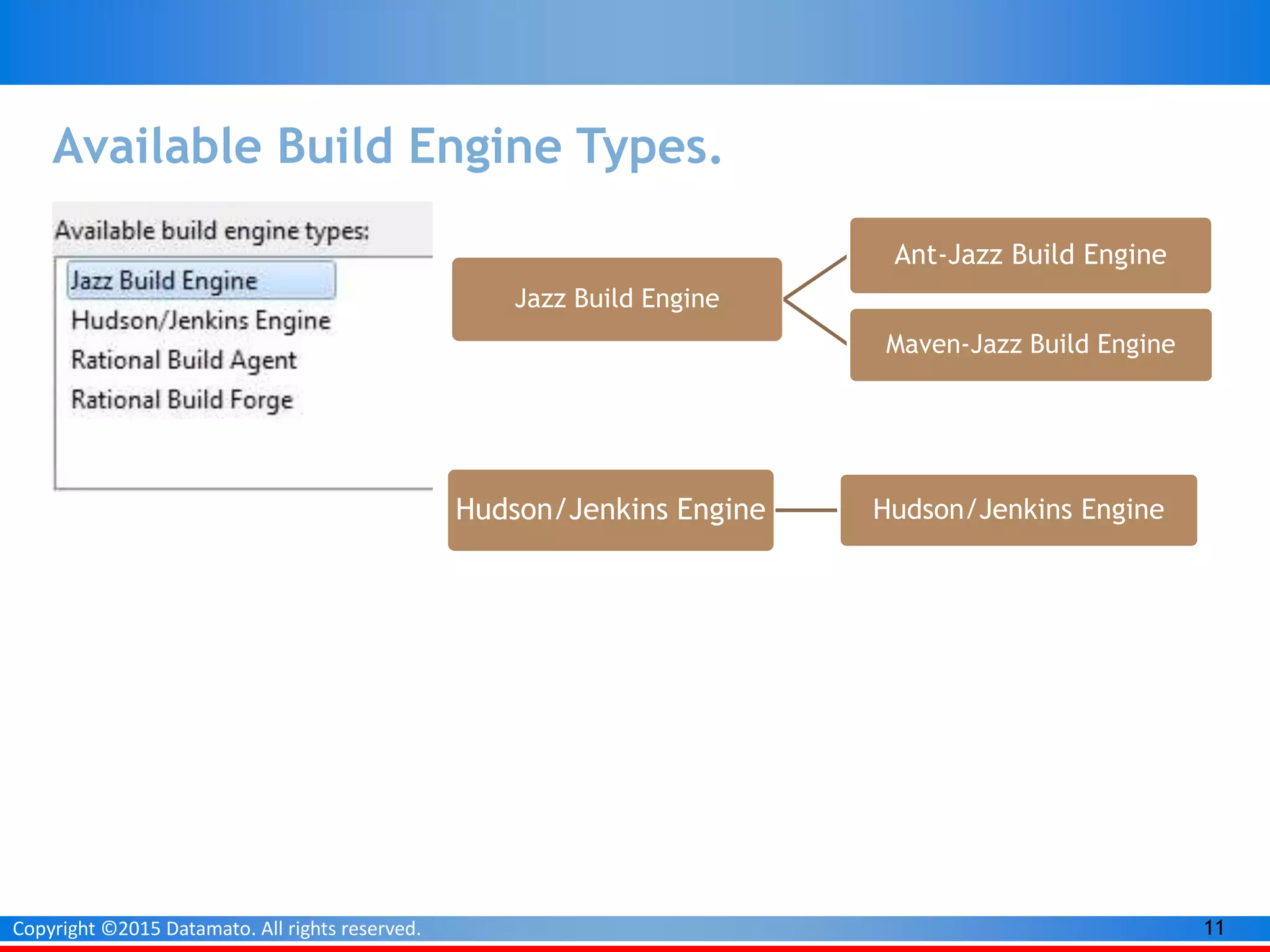 Available Build Engine Types.

Available build engine types:

Jazz Build Engine
Hudson/Jenkins Engine
Rational Build Agent
Rational Build Forge

Jazz Build Engine

Ant-Jazz Build Engine

Maven-Jazz Build Engine

Hudson/Jenkins Engine

Hudson/Jenkins Engine

Copyright ©2015 Datamato. All rights reserved.

11